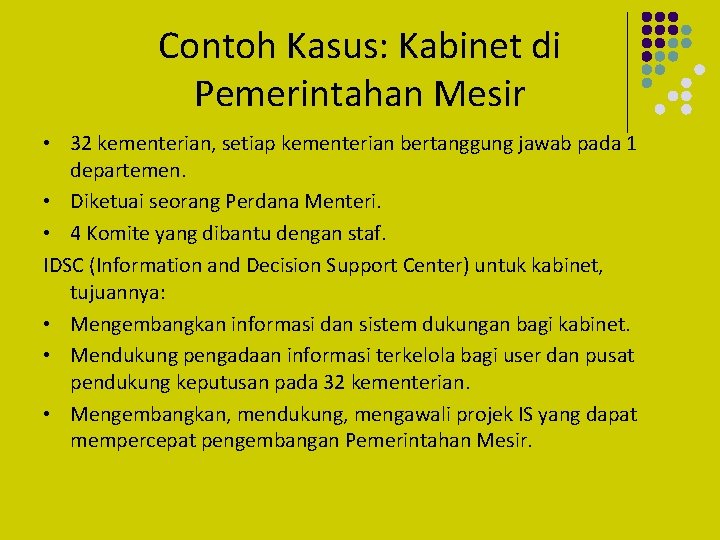 Contoh Kasus: Kabinet di Pemerintahan Mesir

• 32 kementerian, setiap kementerian bertanggung jawab pada 1 departemen.
• Diketuai seorang Perdana Menteri.
• 4 Komite yang dibantu dengan staf.

IDSC (Information and Decision Support Center) untuk kabinet, tujuannya:
• Mengembangkan informasi dan sistem dukungan bagi kabinet.
• Mendukung pengadaan informasi terkelola bagi user dan pusat pendukung keputusan pada 32 kementerian.
• Mengembangkan, mendukung, mengawali projek IS yang dapat mempercepat pengembangan Pemerintahan Mesir.